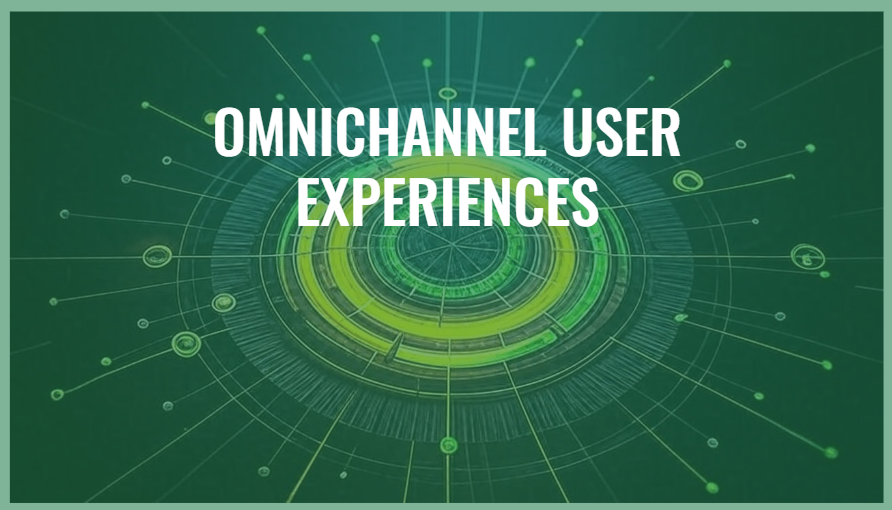 OMNICHANNEL USER EXPERIENCES